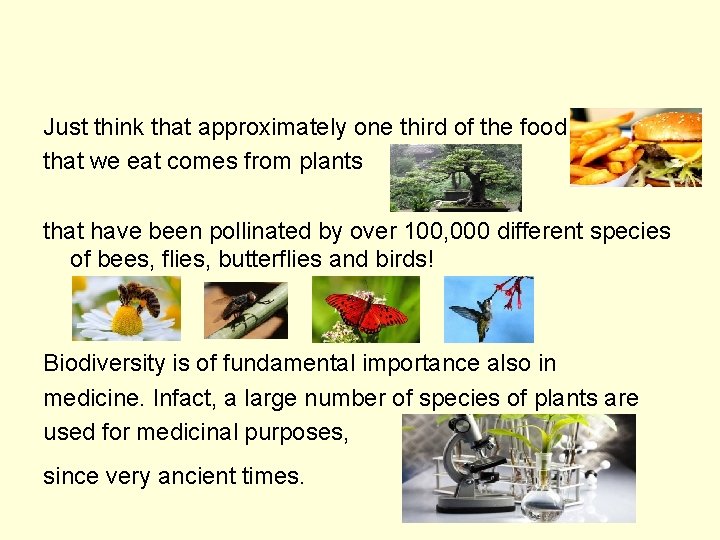 Just think that approximately one third of the food that we eat comes from plants

that have been pollinated by over 100,000 different species of bees, flies, butterflies and birds!

Biodiversity is of fundamental importance also in medicine. Infact, a large number of species of plants are used for medicinal purposes,

since very ancient times.